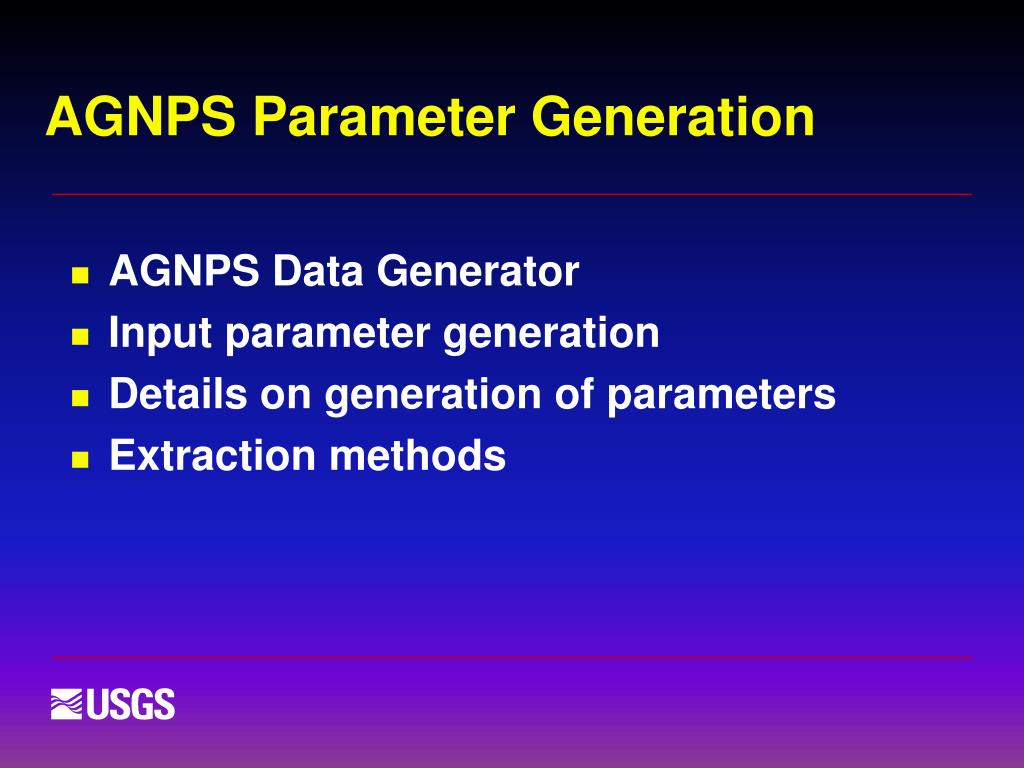 AGNPS Parameter Generation

- AGNPS Data Generator
- Input parameter generation
- Details on generation of parameters
- Extraction methods

USGS